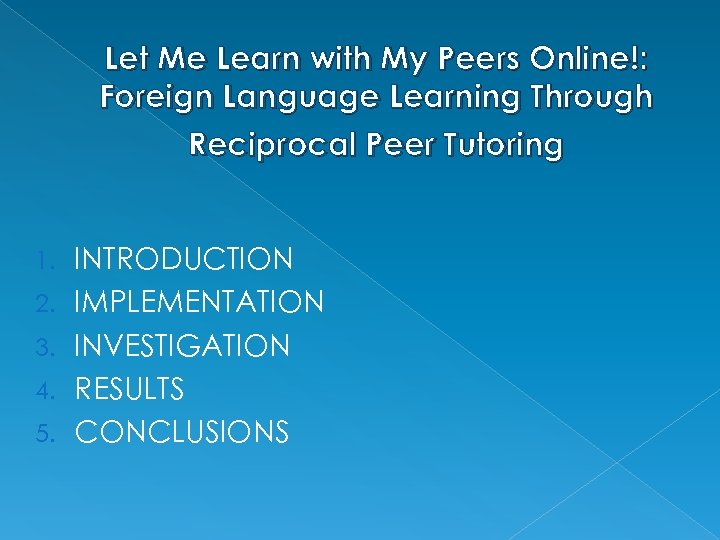 Let Me Learn with My Peers Online!: Foreign Language Learning Through Reciprocal Peer Tutoring

1. INTRODUCTION
2. IMPLEMENTATION
3. INVESTIGATION
4. RESULTS
5. CONCLUSIONS